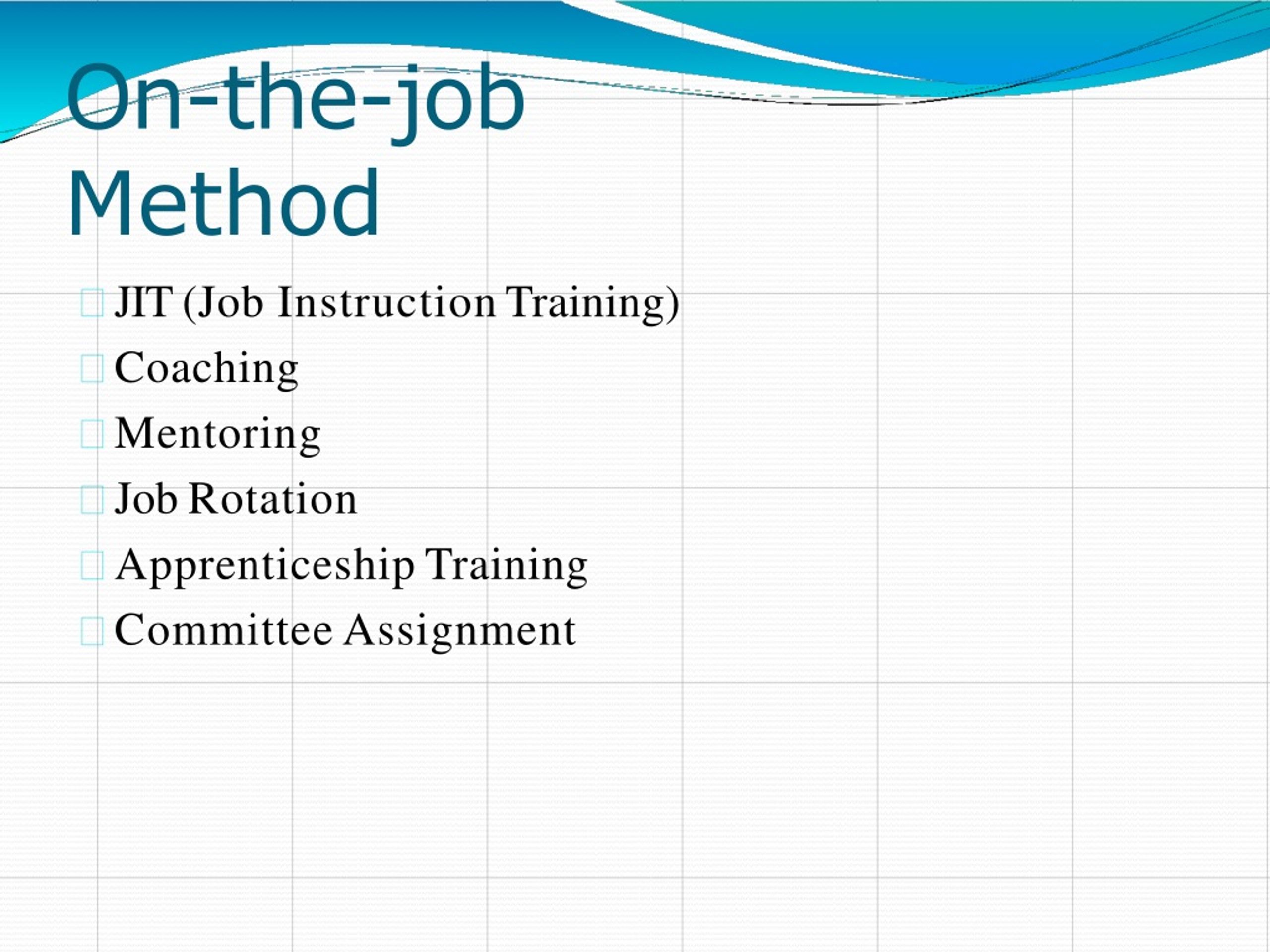 On-the-job Method

JIT (Job Instruction Training)
Coaching
Mentoring
Job Rotation
Apprenticeship Training
Committee Assignment